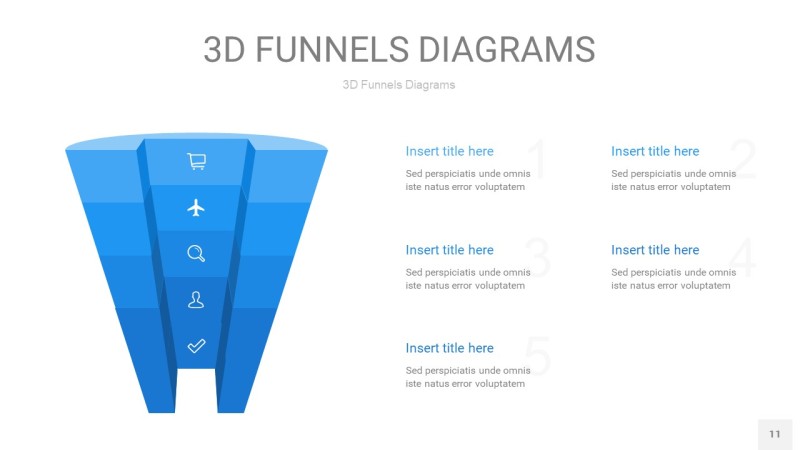 3D FUNNELS DIAGRAMS

3D Funnels Diagrams

Insert title here
1
Sed perspiciatis unde omnis iste natus error voluptatem

Insert title here
2
Sed perspiciatis unde omnis iste natus error voluptatem

Insert title here
3
Sed perspiciatis unde omnis iste natus error voluptatem

Insert title here
4
Sed perspiciatis unde omnis iste natus error voluptatem

Insert title here
5
Sed perspiciatis unde omnis iste natus error voluptatem

11